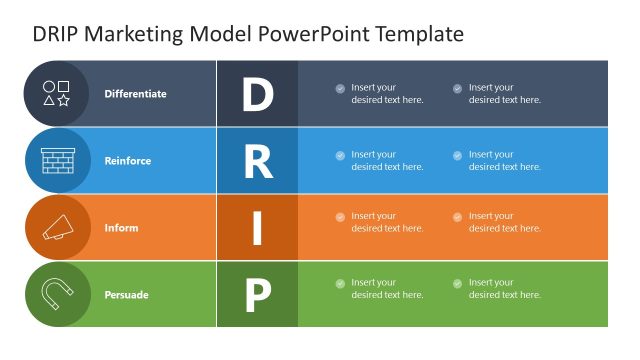 DRIP Marketing Model PowerPoint Template

Differentiate D Insert your desired text here. Insert your desired text here.

Reinforce R Insert your desired text here. Insert your desired text here.

Inform I Insert your desired text here. Insert your desired text here.

Persuade P Insert your desired text here. Insert your desired text here.